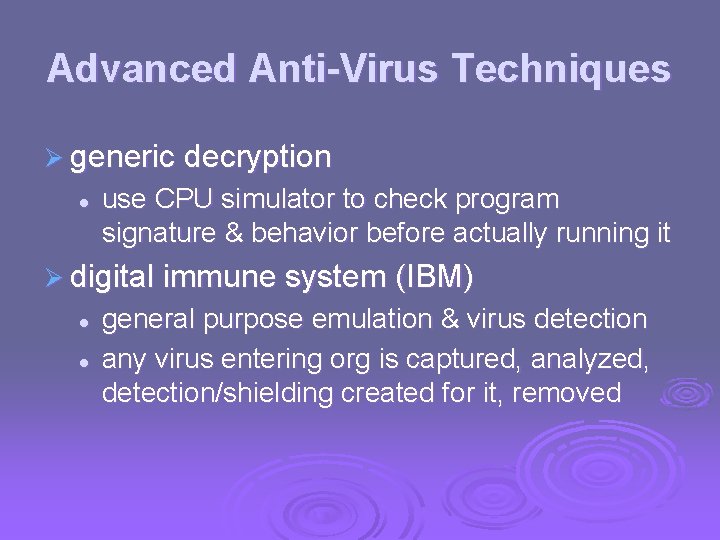 Advanced Anti-Virus Techniques

➢ generic decryption

• use CPU simulator to check program signature & behavior before actually running it

➢ digital immune system (IBM)

• general purpose emulation & virus detection

• any virus entering org is captured, analyzed, detection/shielding created for it, removed